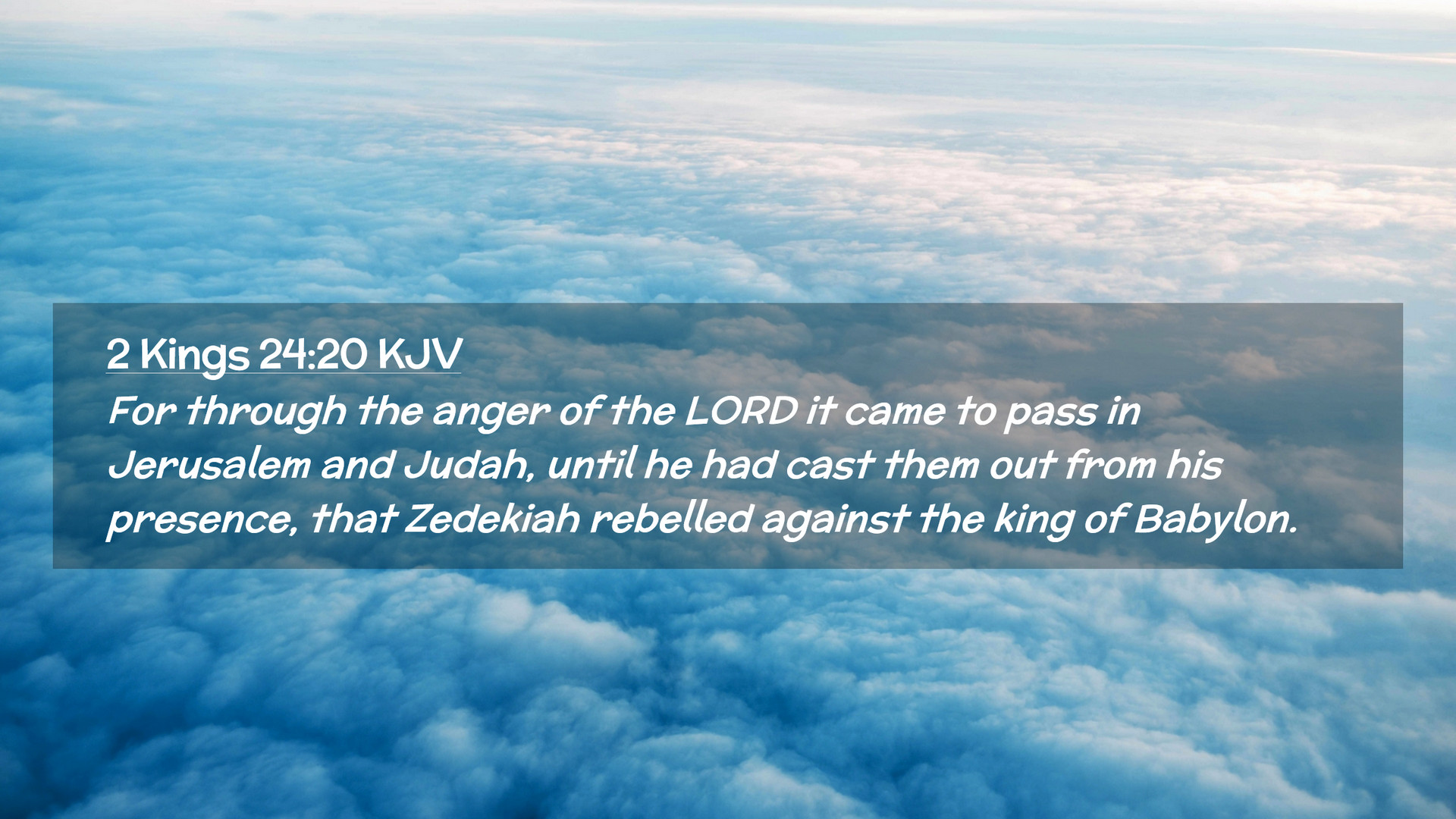 2 Kings 24:20 KJV

For through the anger of the LORD it came to pass in Jerusalem and Judah, until he had cast them out from his presence, that Zedekiah rebelled against the king of Babylon.